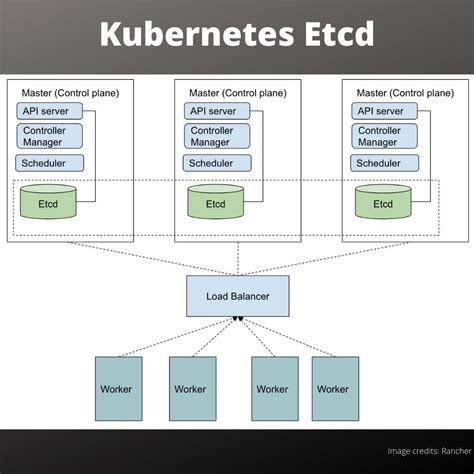 Kubernetes Etcd

Master (Control plane)
API server
Controller Manager
Scheduler
Etcd

Master (Control plane)
API server
Controller Manager
Scheduler
Etcd

Master (Control plane)
API server
Controller Manager
Scheduler
Etcd

Load Balancer

Worker
Worker
Worker
Worker

Image credits: Rancher